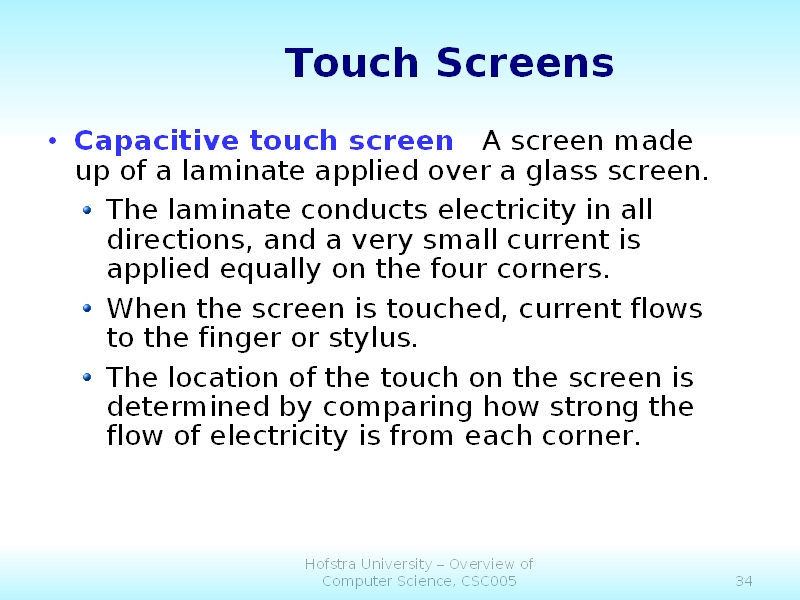 Touch Screens

• Capacitive touch screen A screen made up of a laminate applied over a glass screen.

• The laminate conducts electricity in all directions, and a very small current is applied equally on the four corners.

• When the screen is touched, current flows to the finger or stylus.

• The location of the touch on the screen is determined by comparing how strong the flow of electricity is from each corner.

Hofstra University – Overview of Computer Science, CSC005

34